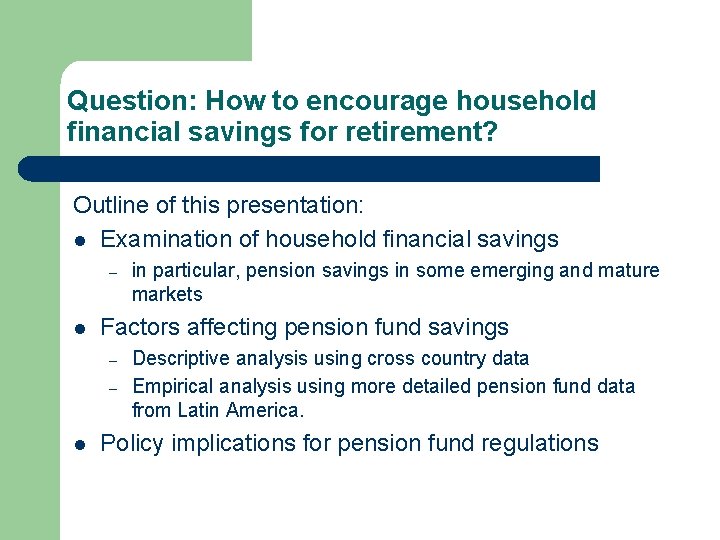 Question: How to encourage household financial savings for retirement?

Outline of this presentation:

- Examination of household financial savings
  – in particular, pension savings in some emerging and mature markets
- Factors affecting pension fund savings
  – Descriptive analysis using cross country data
  – Empirical analysis using more detailed pension fund data from Latin America.
- Policy implications for pension fund regulations